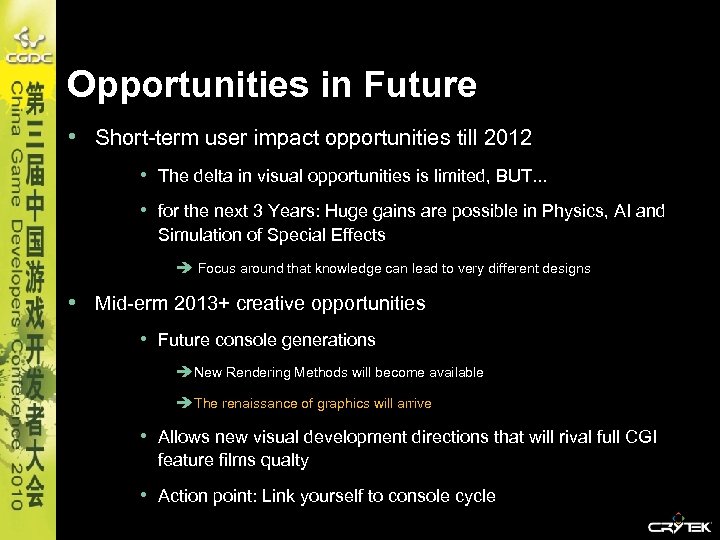 CGDC

第三届中国游戏开发者大会

China Game Developers Conference 2010

Opportunities in Future

• Short-term user impact opportunities till 2012

• The delta in visual opportunities is limited, BUT...

• for the next 3 Years: Huge gains are possible in Physics, AI and Simulation of Special Effects

➔ Focus around that knowledge can lead to very different designs

• Mid-erm 2013+ creative opportunities

• Future console generations

➔New Rendering Methods will become available

➔The renaissance of graphics will arrive

• Allows new visual development directions that will rival full CGI feature films qualty

• Action point: Link yourself to console cycle

CRYTEK